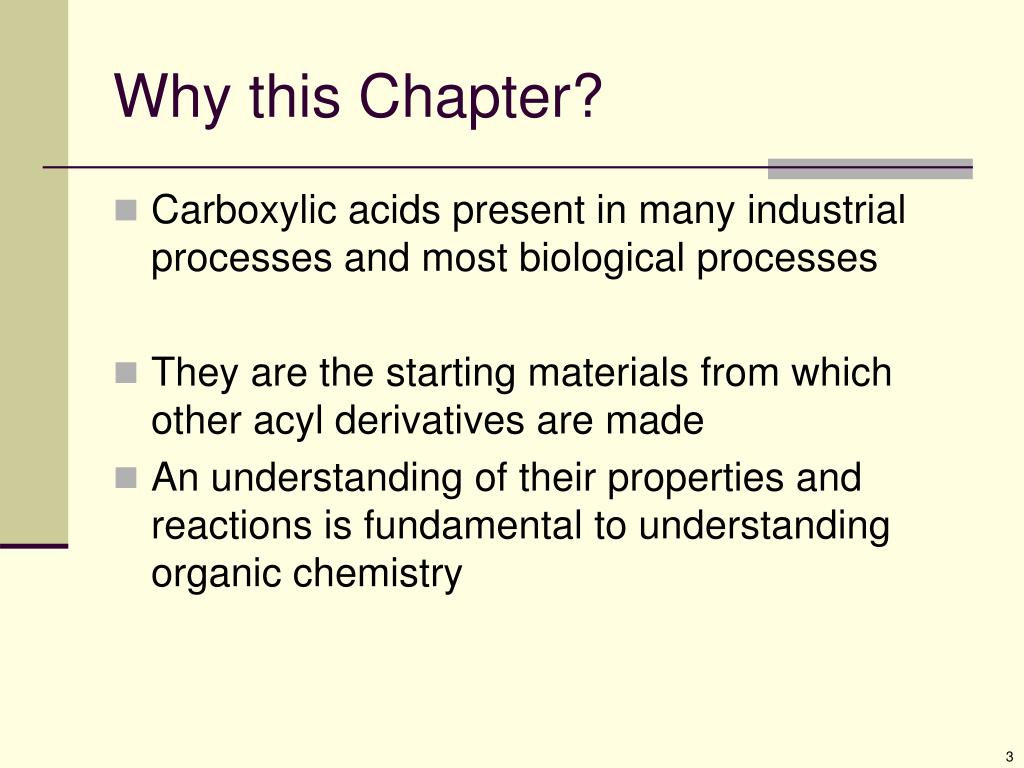 Why this Chapter?

Carboxylic acids present in many industrial processes and most biological processes

They are the starting materials from which other acyl derivatives are made

An understanding of their properties and reactions is fundamental to understanding organic chemistry

3